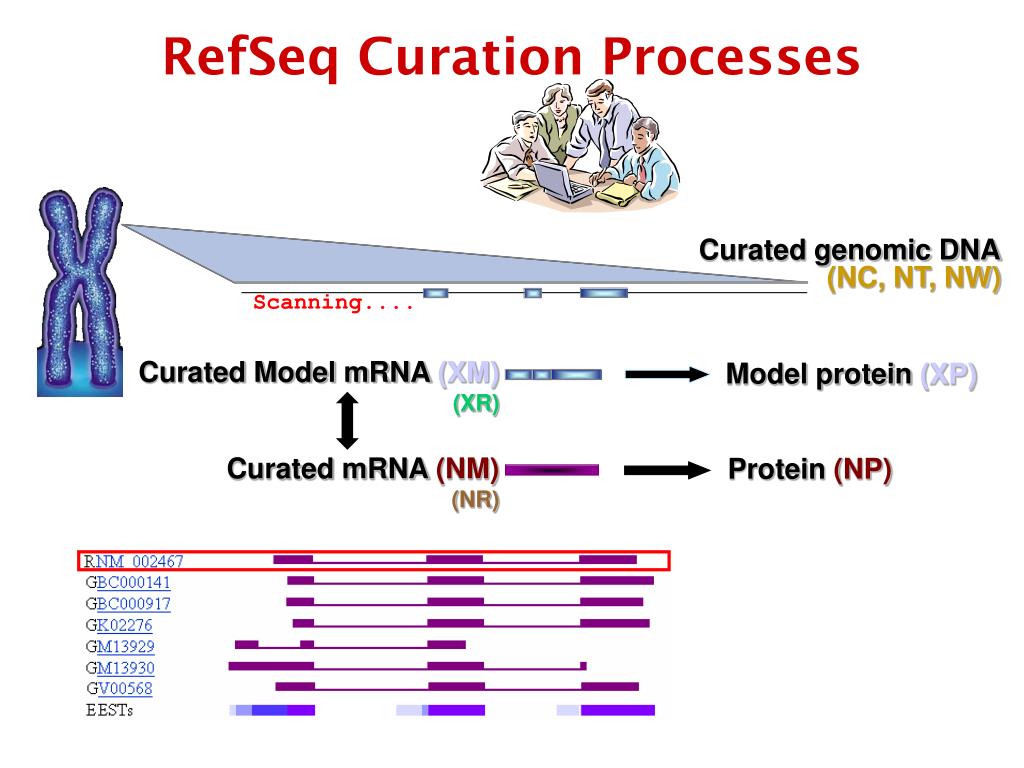 RefSeq Curation Processes

Curated genomic DNA
(NC, NT, NW)

Scanning....

Curated Model mRNA (XM)
(XR)

Model protein (XP)

Curated mRNA (NM)
(NR)

Protein (NP)

RNM_002467
GBC000141
GBC000917
GK02276
GM13929
GM13930
GV00568
EESTs